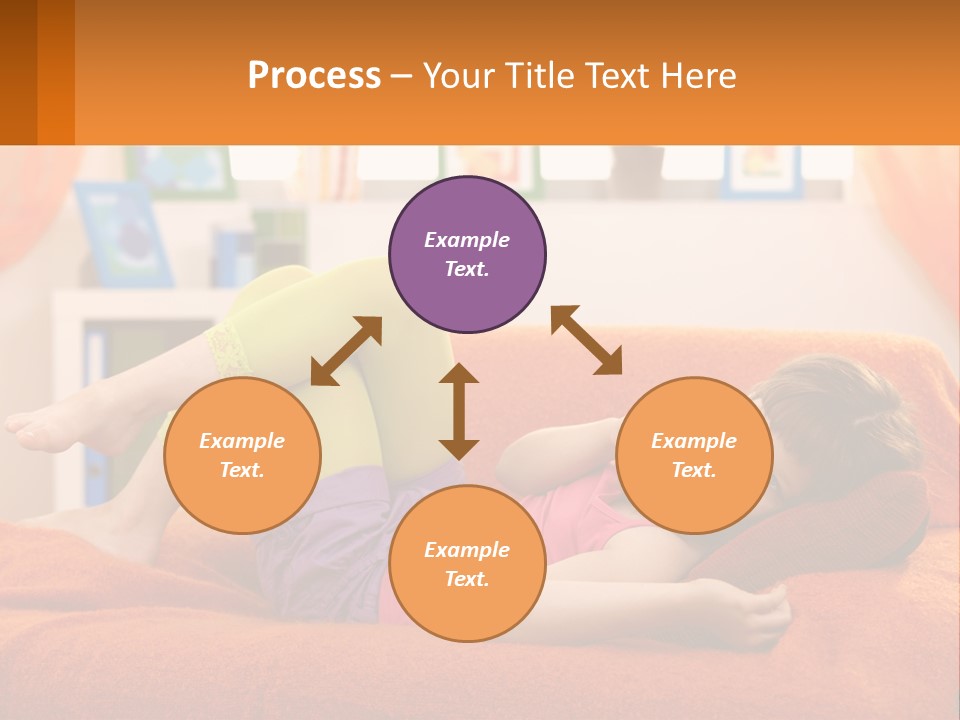 Process – Your Title Text Here

Example Text.

Example Text.

Example Text.

Example Text.